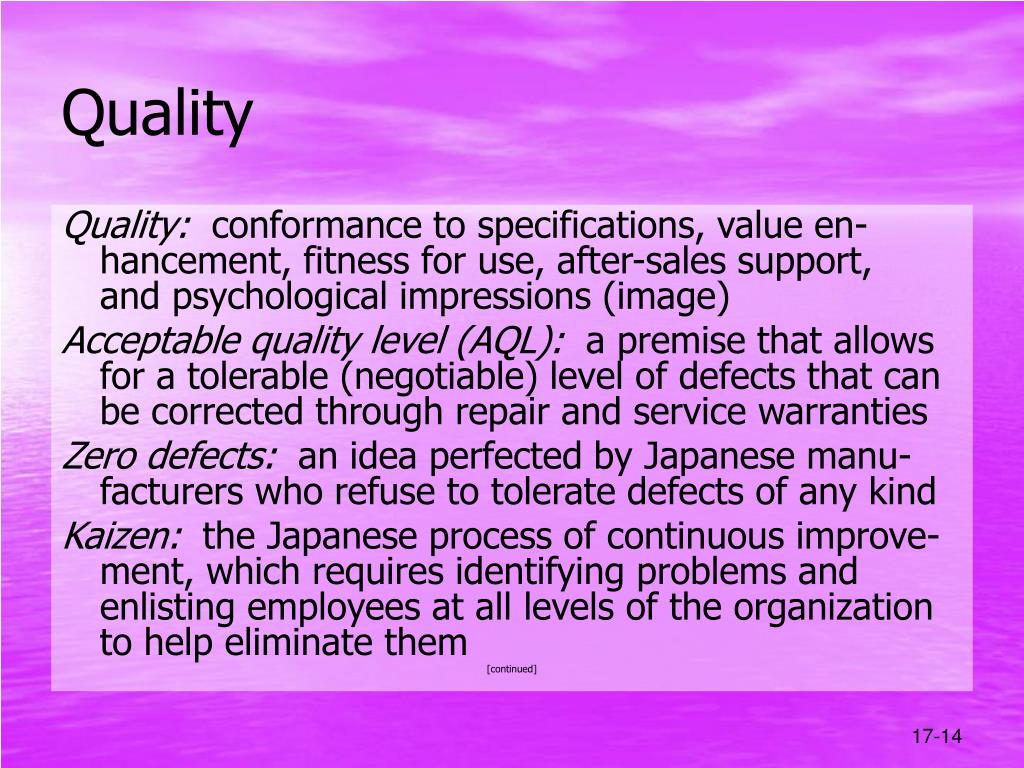 Quality

Quality: conformance to specifications, value enhancement, fitness for use, after-sales support, and psychological impressions (image)

Acceptable quality level (AQL): a premise that allows for a tolerable (negotiable) level of defects that can be corrected through repair and service warranties

Zero defects: an idea perfected by Japanese manufacturers who refuse to tolerate defects of any kind

Kaizen: the Japanese process of continuous improvement, which requires identifying problems and enlisting employees at all levels of the organization to help eliminate them

[continued]

17-14